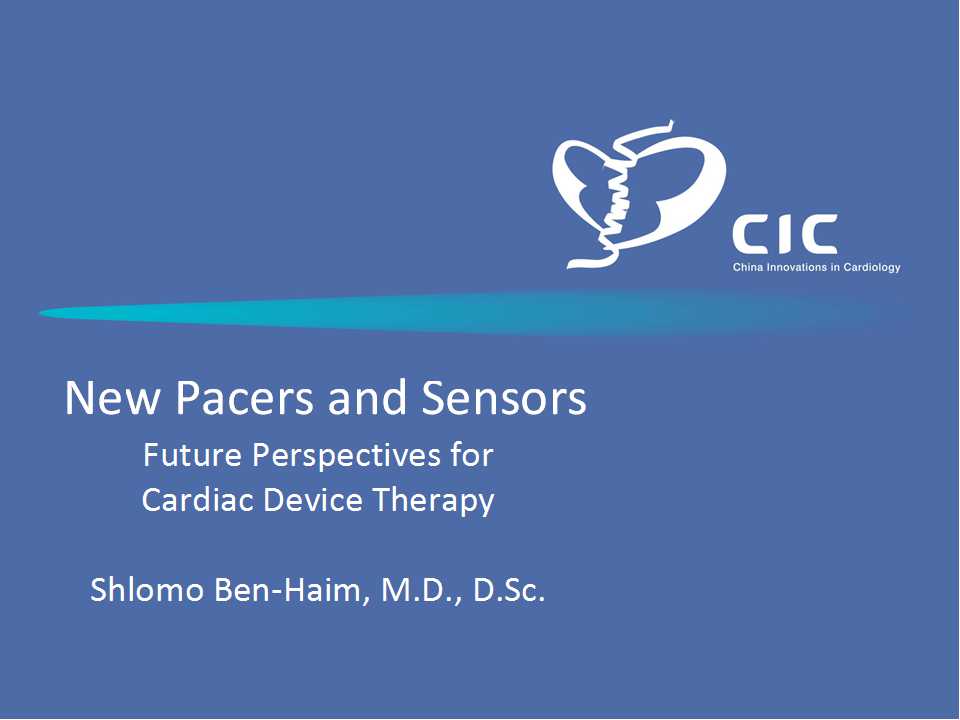 CIC
China Innovations in Cardiology

New Pacers and Sensors

Future Perspectives for Cardiac Device Therapy

Shlomo Ben-Haim, M.D., D.Sc.